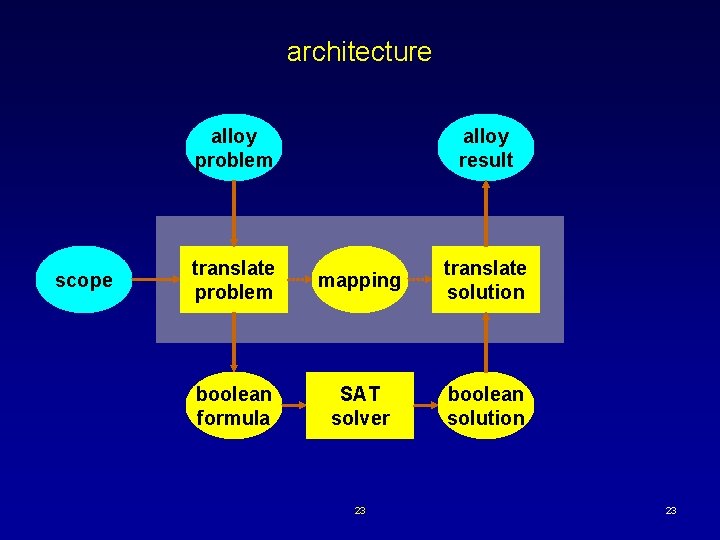 architecture

alloy problem

alloy result

scope

translate problem

mapping

translate solution

boolean formula

SAT solver

boolean solution

23

23